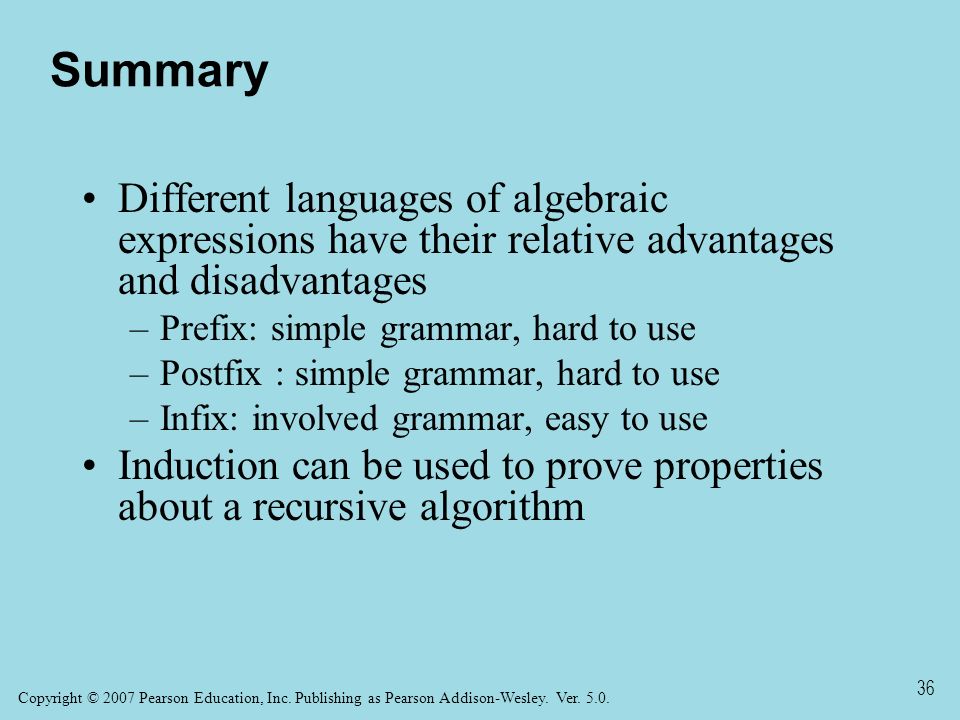 Summary

• Different languages of algebraic expressions have their relative advantages and disadvantages
– Prefix: simple grammar, hard to use
– Postfix : simple grammar, hard to use
– Infix: involved grammar, easy to use
• Induction can be used to prove properties about a recursive algorithm

Copyright © 2007 Pearson Education, Inc. Publishing as Pearson Addison-Wesley. Ver. 5.0.

36